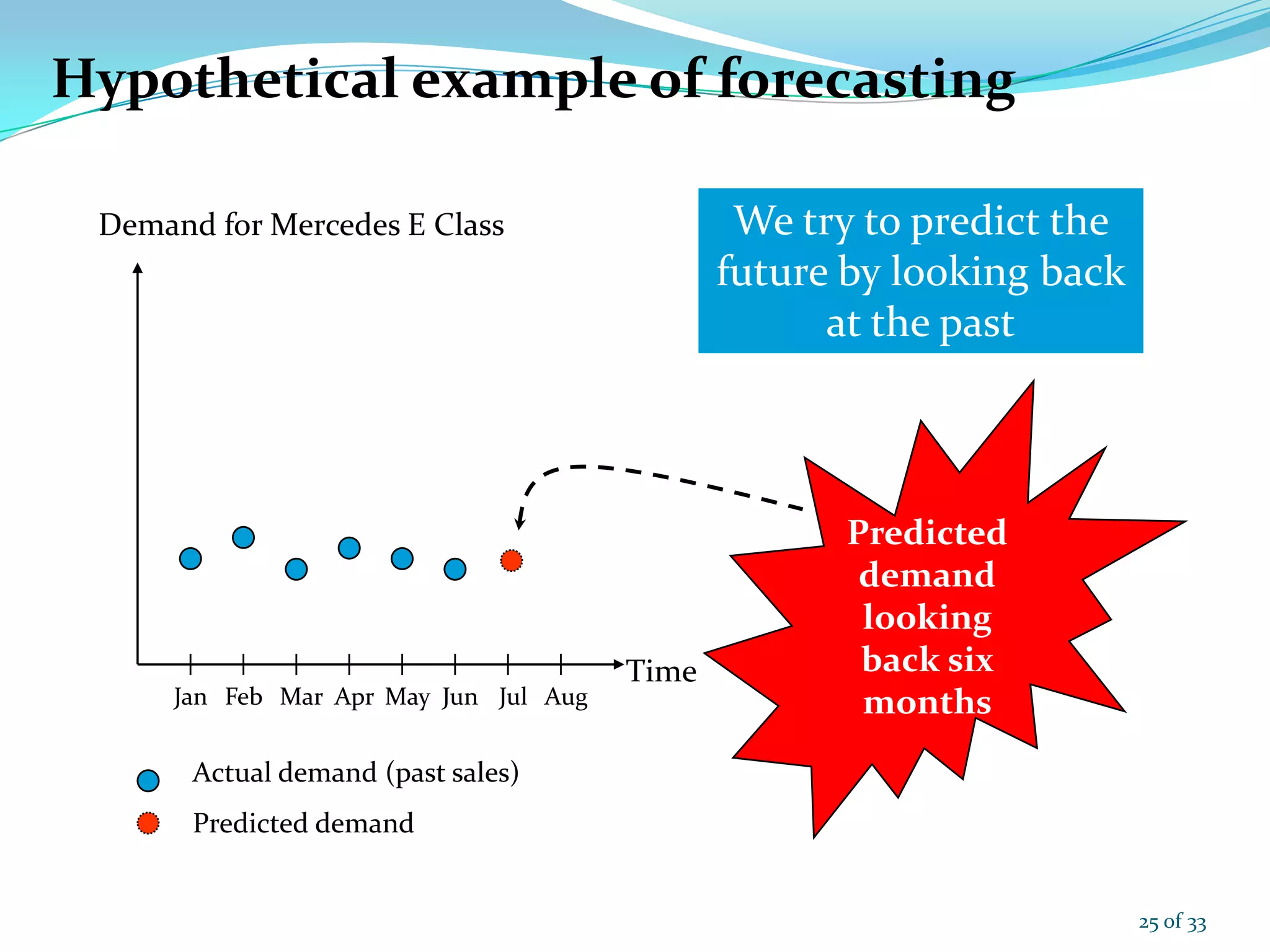 Hypothetical example of forecasting

Demand for Mercedes E Class

We try to predict the future by looking back at the past

Predicted demand looking back six months

Time

Jan Feb Mar Apr May Jun Jul Aug

Actual demand (past sales)

Predicted demand

25 of 33